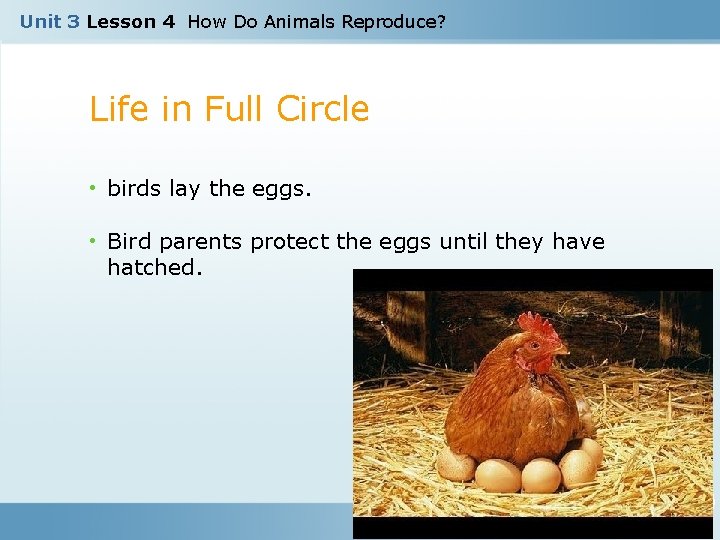 Unit 3 Lesson 4 How Do Animals Reproduce?

Life in Full Circle

• birds lay the eggs.

• Bird parents protect the eggs until they have hatched.